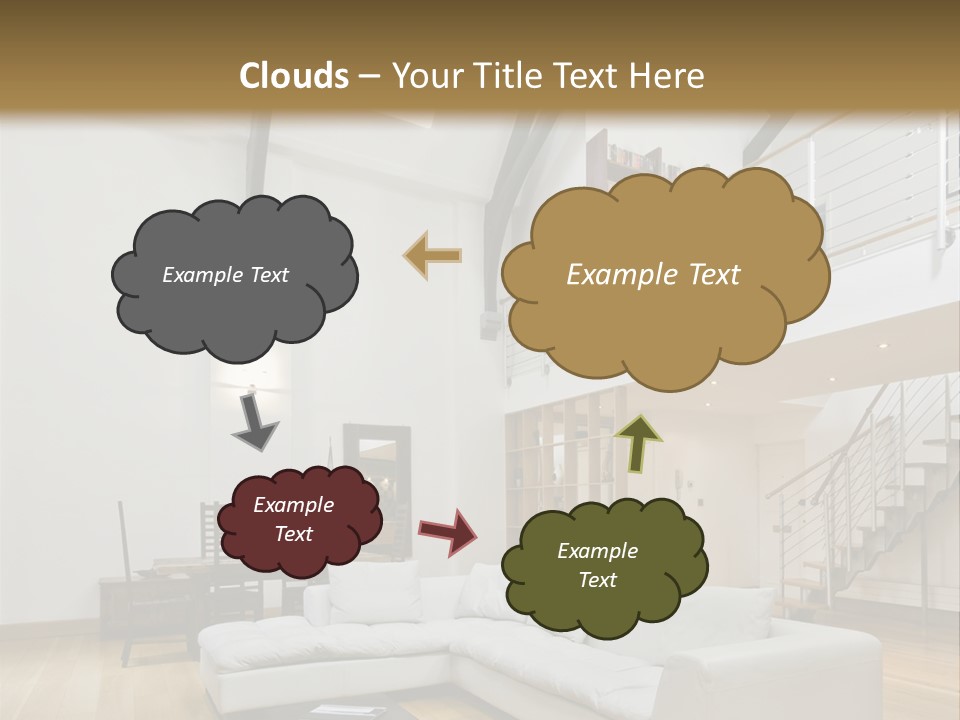 Clouds – Your Title Text Here

Example Text

Example Text

Example Text

Example Text